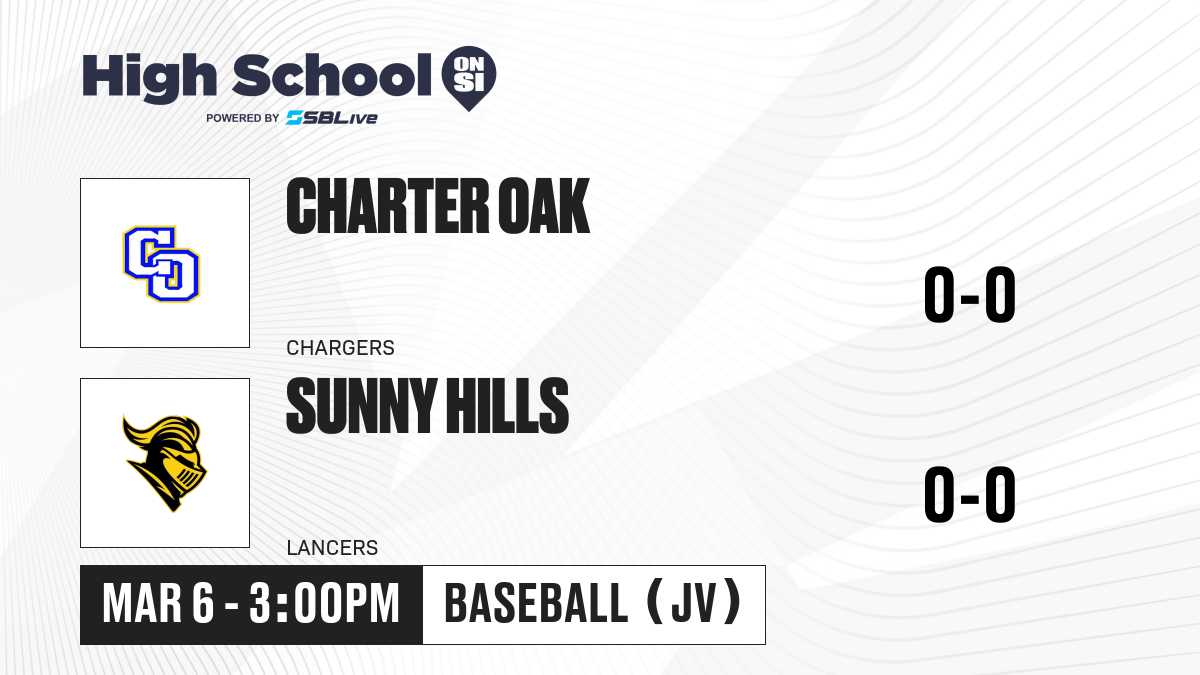 High School ON SI
POWERED BY SBLive

CO

CHARTER OAK

CHARGERS

0-0

SUNNY HILLS

LANCERS

0-0

MAR 6 - 3:00PM

BASEBALL (JV)